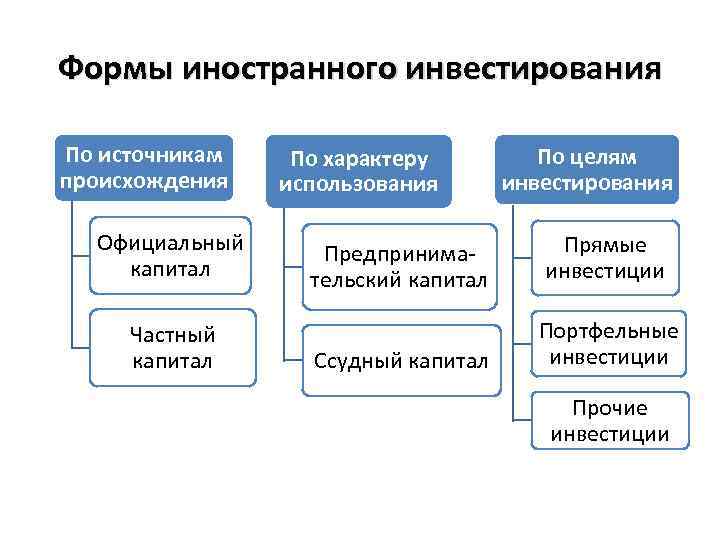 Формы иностранного инвестирования

По источникам происхождения

Официальный капитал

Частный капитал

По характеру использования

Предпринимательский капитал

Ссудный капитал

По целям инвестирования

Прямые инвестиции

Портфельные инвестиции

Прочие инвестиции